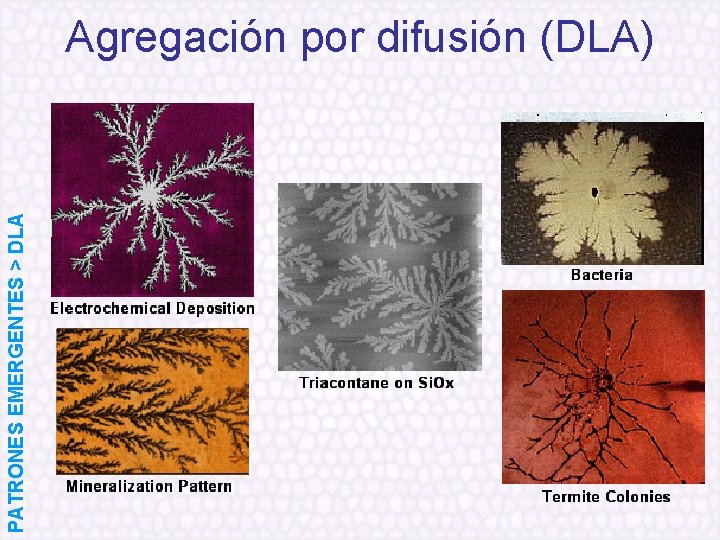 Agregación por difusión (DLA)

PATRONES EMERGENTES > DLA

Electrochemical Deposition

Mineralization Pattern

Triacontane on SiOx

Bacteria

Termite Colonies